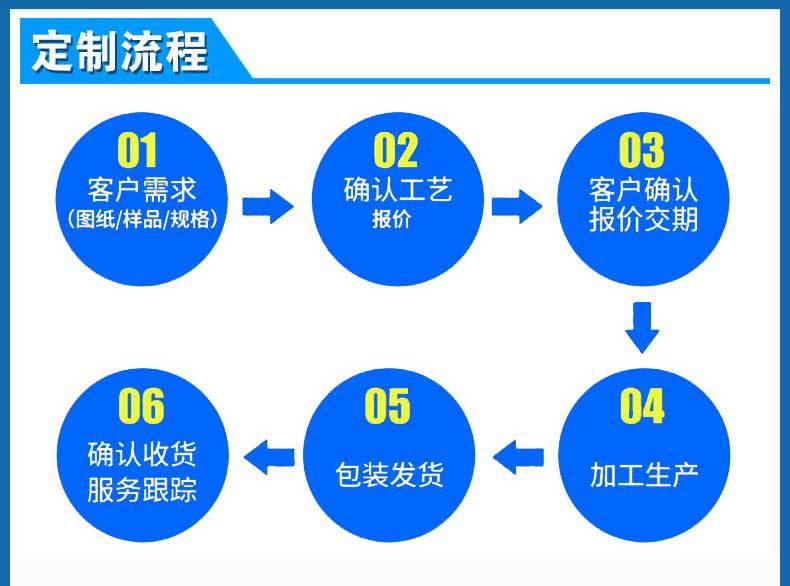 定制流程

01
客户需求
(图纸/样品/规格)

02
确认工艺
报价

03
客户确认
报价交期

04
加工生产

05
包装发货

06
确认收货
服务跟踪